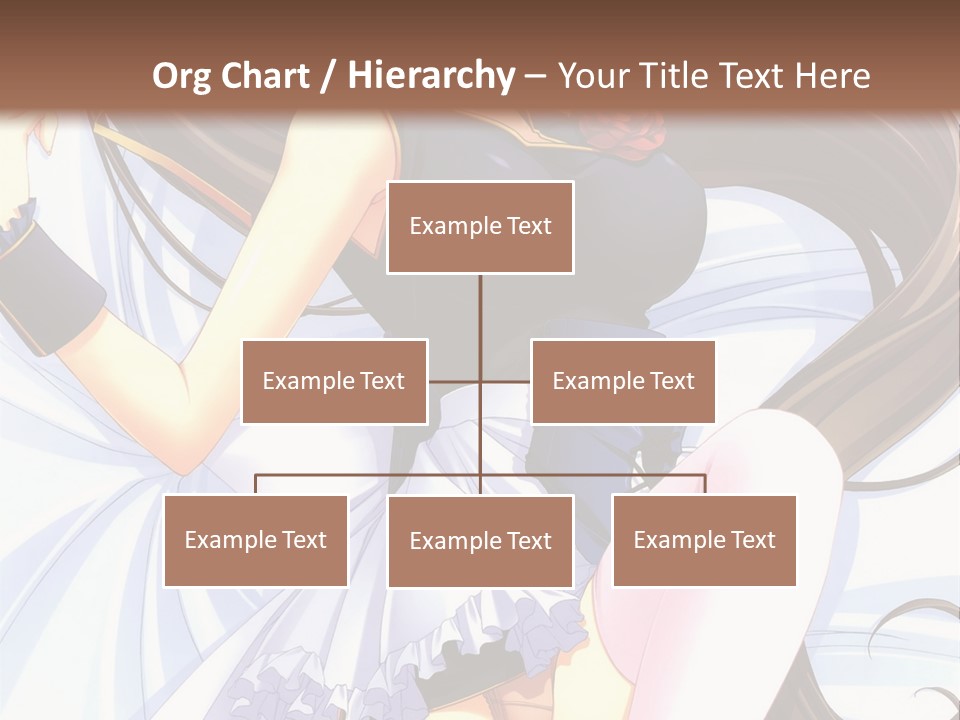 Org Chart / Hierarchy – Your Title Text Here

Example Text

Example Text

Example Text

Example Text

Example Text

Example Text